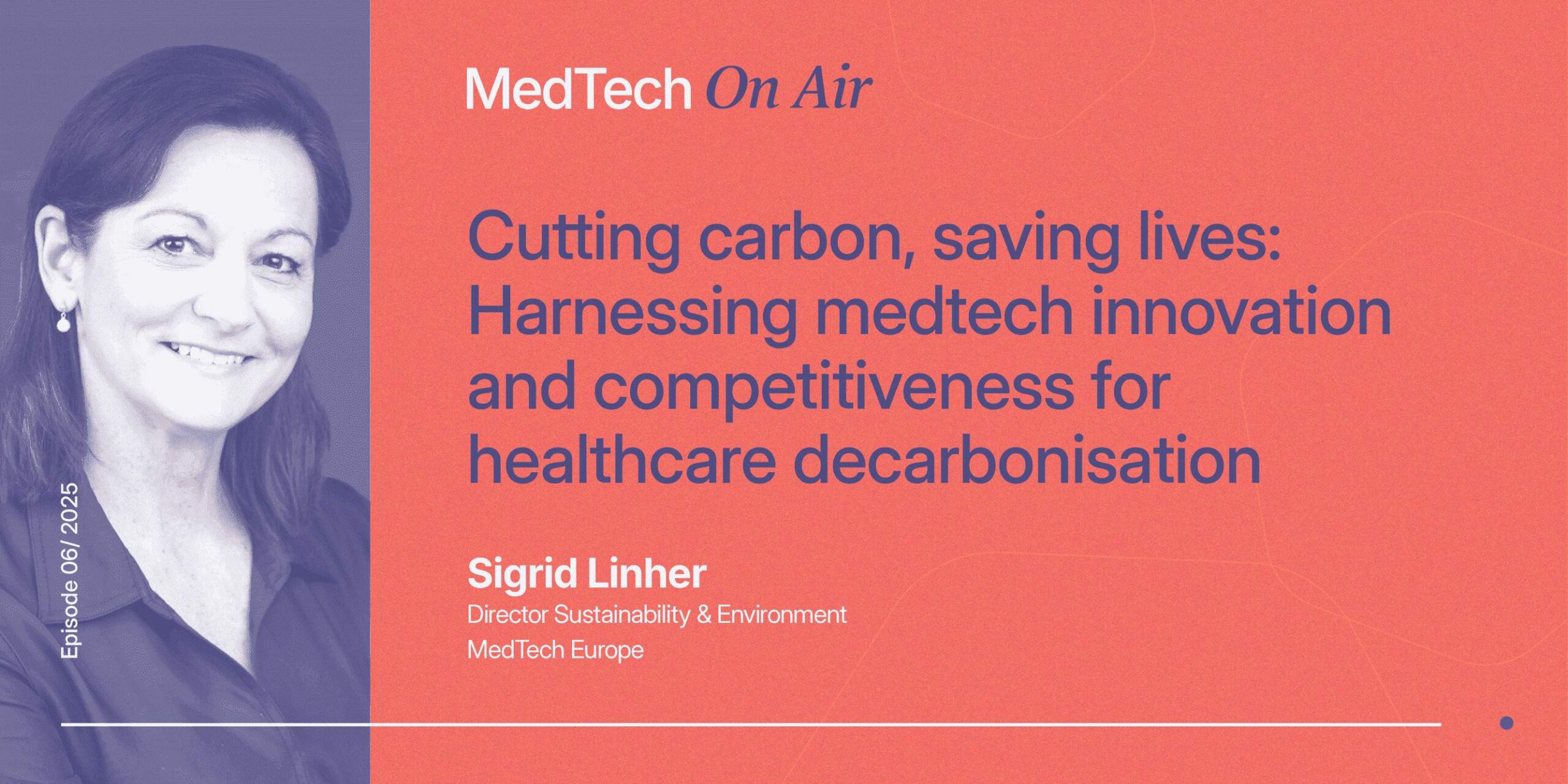 Episode 06/ 2025

MedTech On Air

Cutting carbon, saving lives: Harnessing medtech innovation and competitiveness for healthcare decarbonisation

Sigrid Linher
Director Sustainability & Environment
MedTech Europe